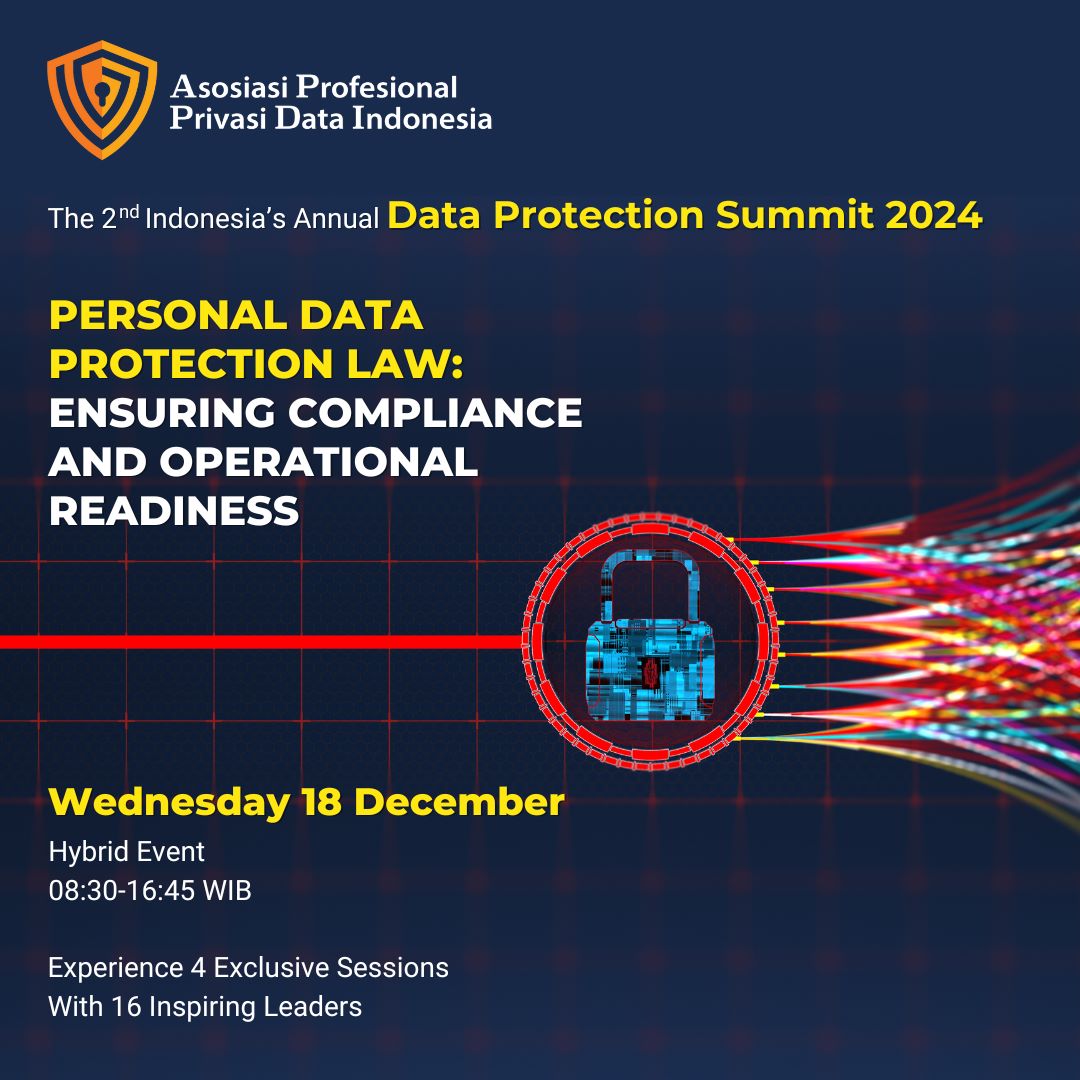 Asosiasi Profesional Privasi Data Indonesia

The 2$^{nd}$ Indonesia's Annual Data Protection Summit 2024

PERSONAL DATA PROTECTION LAW: ENSURING COMPLIANCE AND OPERATIONAL READINESS

Wednesday 18 December

Hybrid Event
08:30-16:45 WIB

Experience 4 Exclusive Sessions
With 16 Inspiring Leaders